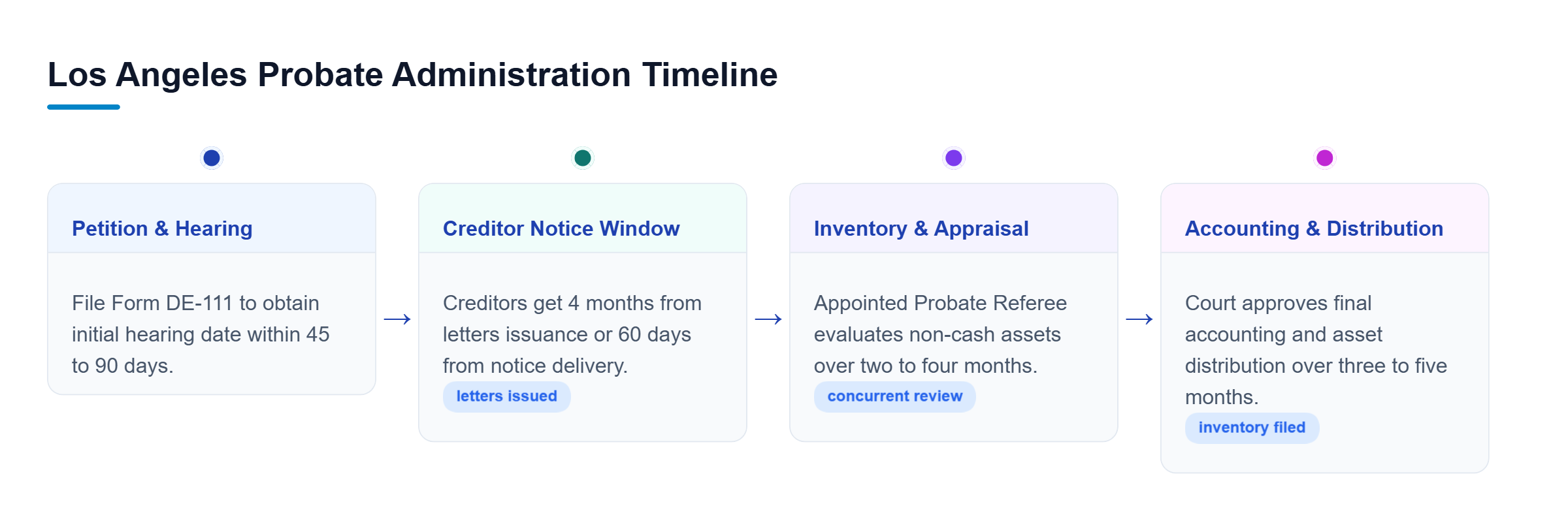 Los Angeles Probate Administration Timeline

Petition & Hearing

File Form DE-111 to obtain initial hearing date within 45 to 90 days.

→

Creditor Notice Window

Creditors get 4 months from letters issuance or 60 days from notice delivery.

letters issued

→

Inventory & Appraisal

Appointed Probate Referee evaluates non-cash assets over two to four months.

concurrent review

→

Accounting & Distribution

Court approves final accounting and asset distribution over three to five months.

inventory filed